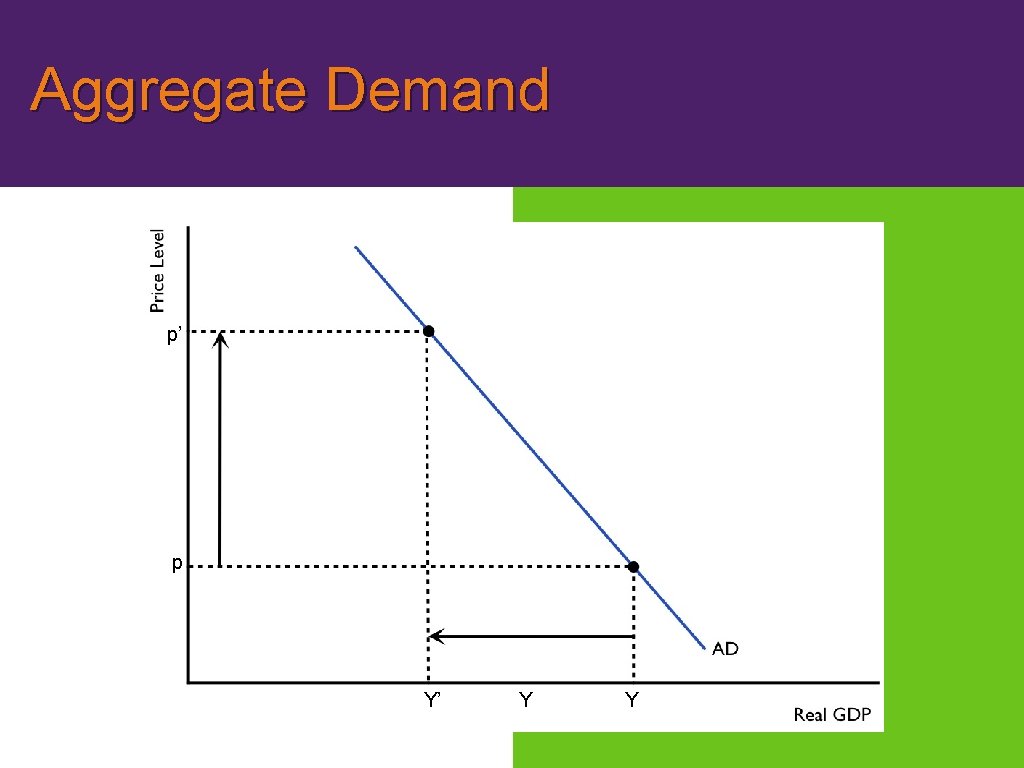 Aggregate Demand

Price Level

p'

p

AD

Y' Y Y

Real GDP